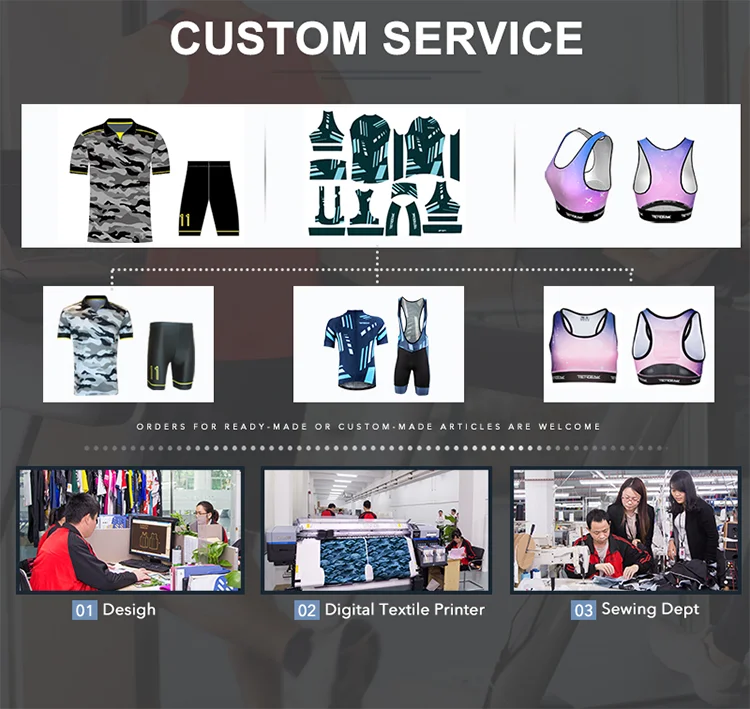 CUSTOM SERVICE

11

11

ORDERS FOR READY-MADE OR CUSTOM-MADE ARTICLES ARE WELCOME

01 Desigh

02 Digital Textile Printer

03 Sewing Dept